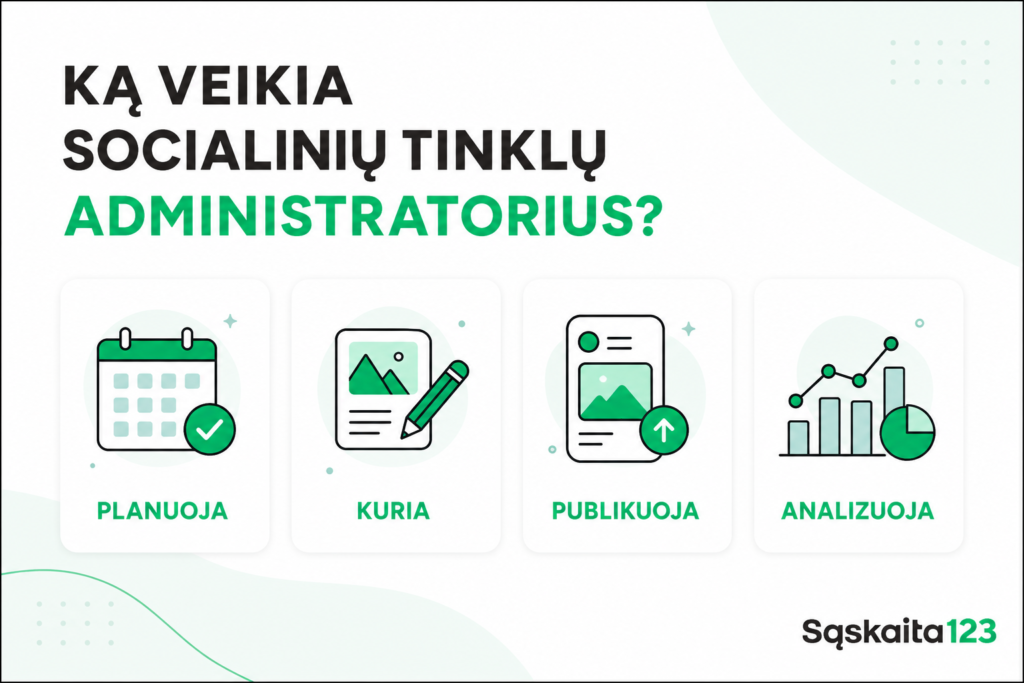 KĄ VEIKIA SOCIALINIŲ TINKLŲ ADMINISTRATORIUS?

PLANUOJA

KURIA

PUBLIKUOJA

ANALIZUOJA

Sąskaita123